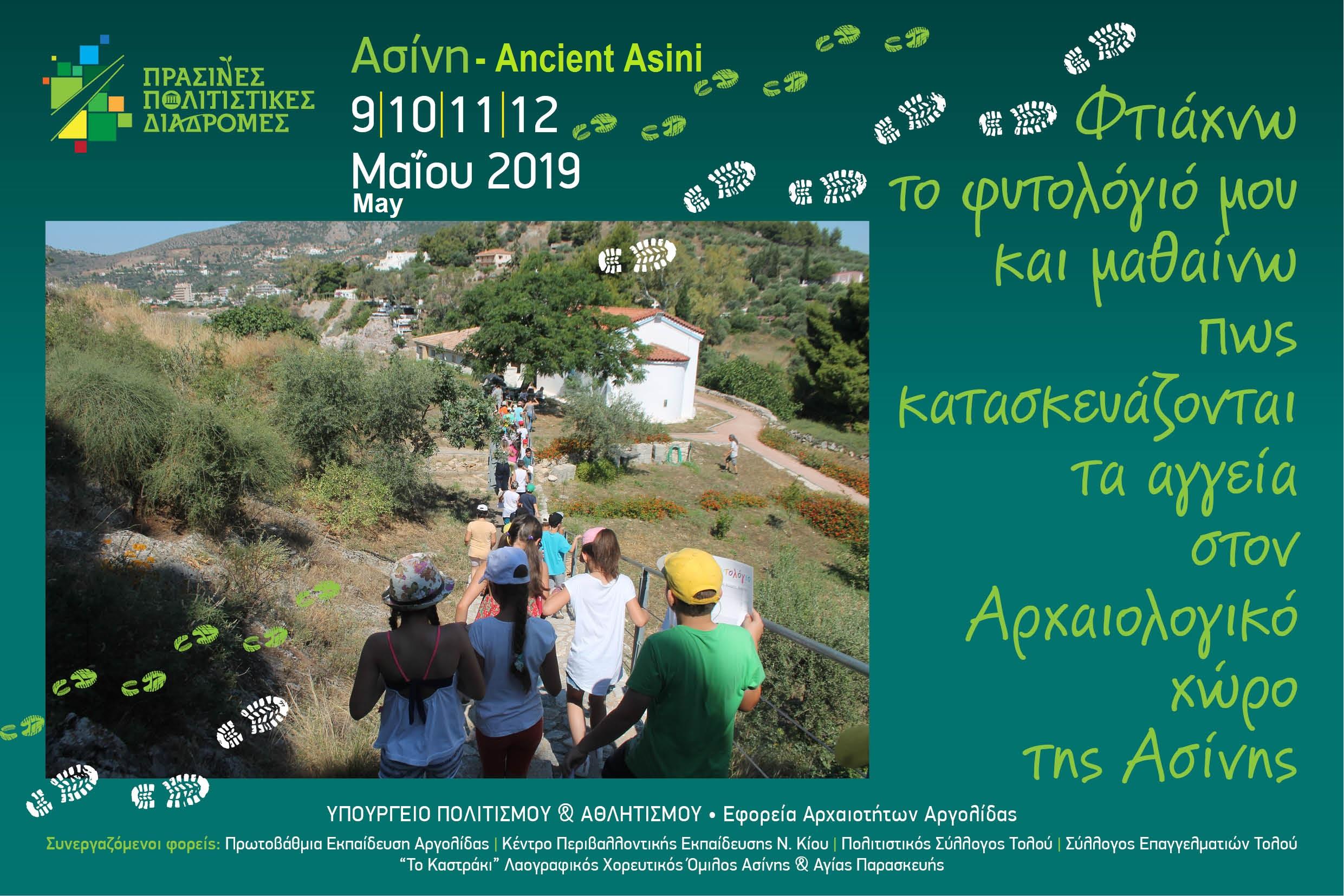 ΠΡΑΣΙΝΕΣ ΠΟΛΙΤΙΣΤΙΚΕΣ ΔΙΑΔΡΟΜΕΣ

Ασίνη - Ancient Asini

9|10|11|12 Μαΐου 2019
May

Φτιάχνω το φυτολόγιό μου και μαθαίνω πως κατασκευάζονται τα αγγεία στον Αρχαιολογικό χώρο της Ασίνης

τολόγιο

ΥΠΟΥΡΓΕΙΟ ΠΟΛΙΤΙΣΜΟΥ & ΑΘΛΗΤΙΣΜΟΥ • Εφορεία Αρχαιοτήτων Αργολίδας

Συνεργαζόμενοι φορείς: Πρωτοβάθμια Εκπαίδευση Αργολίδας | Κέντρο Περιβαλλοντικής Εκπαίδευσης Ν. Κίου | Πολιτιστικός Σύλλογος Τολού | Σύλλογος Επαγγελματιών Τολού "Το Καστράκι" Λαογραφικός Χορευτικός Όμιλος Ασίνης & Αγίας Παρασκευής